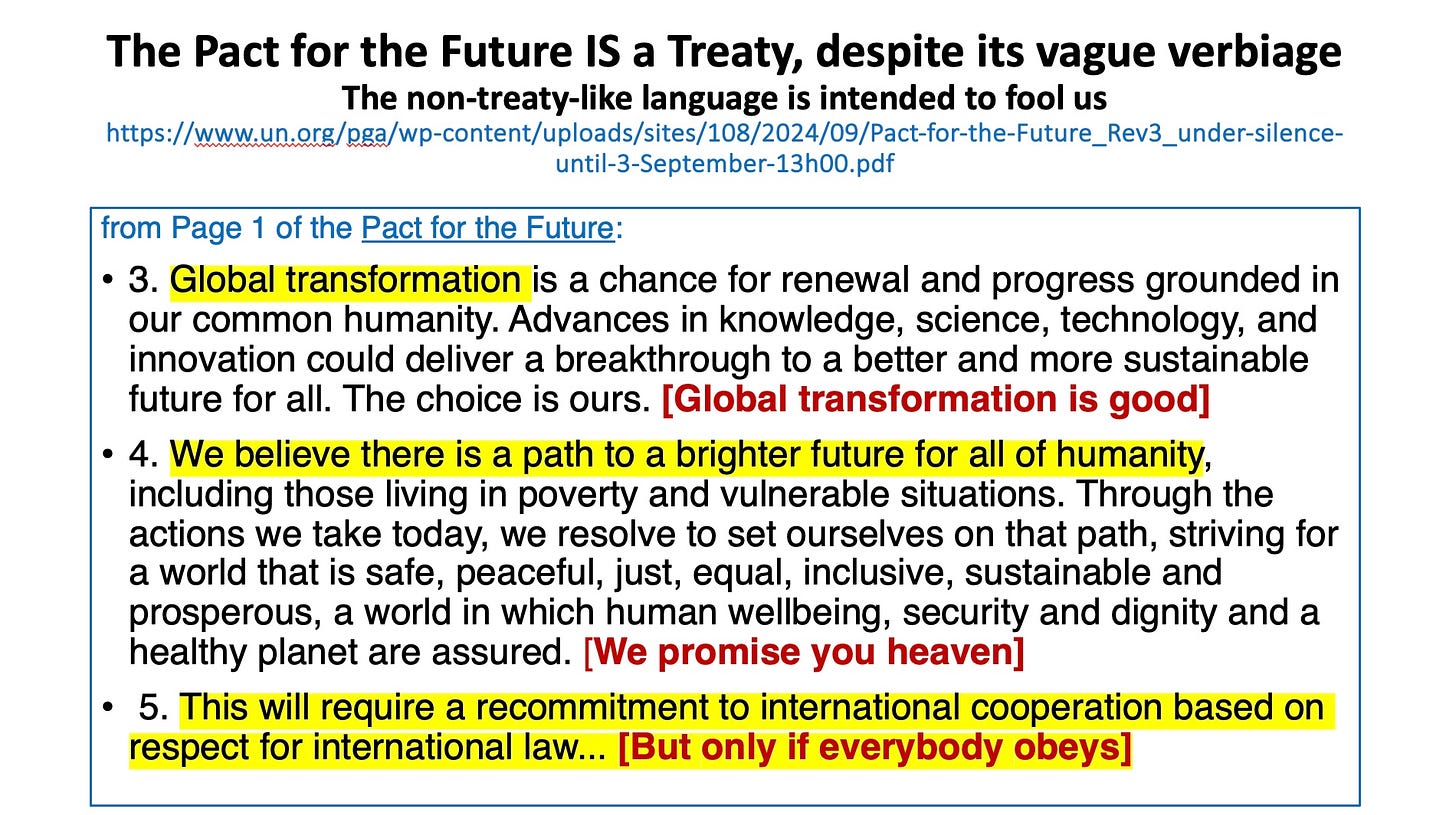 The Pact for the Future IS a Treaty, despite its vague verbiage

The non-treaty-like language is intended to fool us

https://www.un.org/pga/wp-content/uploads/sites/108/2024/09/Pact-for-the-Future_Rev3_under-silence-until-3-September-13h00.pdf

from Page 1 of the Pact for the Future:

• 3. Global transformation is a chance for renewal and progress grounded in our common humanity. Advances in knowledge, science, technology, and innovation could deliver a breakthrough to a better and more sustainable future for all. The choice is ours. [Global transformation is good]

• 4. We believe there is a path to a brighter future for all of humanity, including those living in poverty and vulnerable situations. Through the actions we take today, we resolve to set ourselves on that path, striving for a world that is safe, peaceful, just, equal, inclusive, sustainable and prosperous, a world in which human wellbeing, security and dignity and a healthy planet are assured. [We promise you heaven]

• 5. This will require a recommitment to international cooperation based on respect for international law... [But only if everybody obeys]